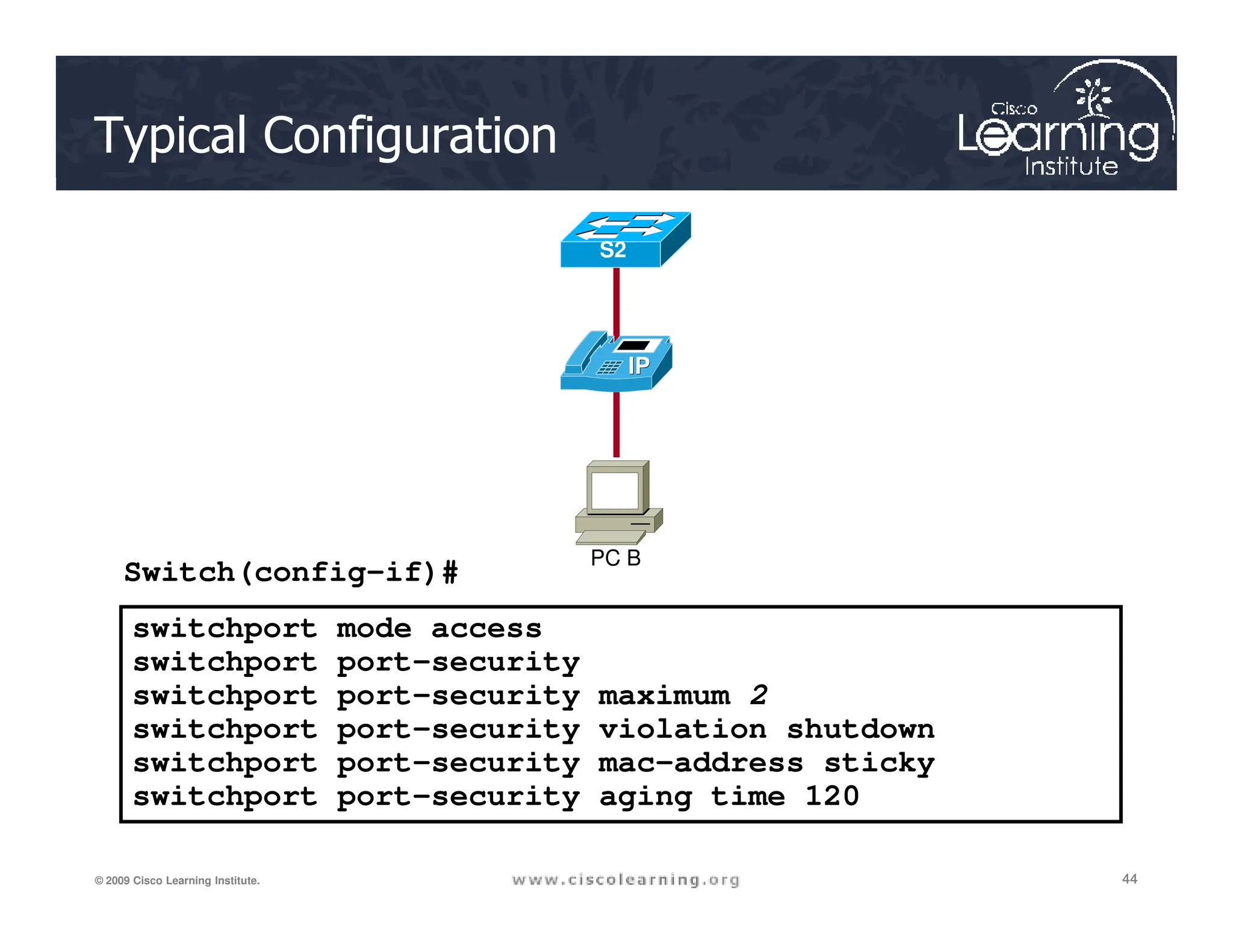 Typical Configuration

Cisco Learning Institute

S2

IP

PC B

Switch(config-if)#

switchport mode access
switchport port-security
switchport port-security maximum 2
switchport port-security violation shutdown
switchport port-security mac-address sticky
switchport port-security aging time 120

© 2009 Cisco Learning Institute.

www.ciscolearning.org

44